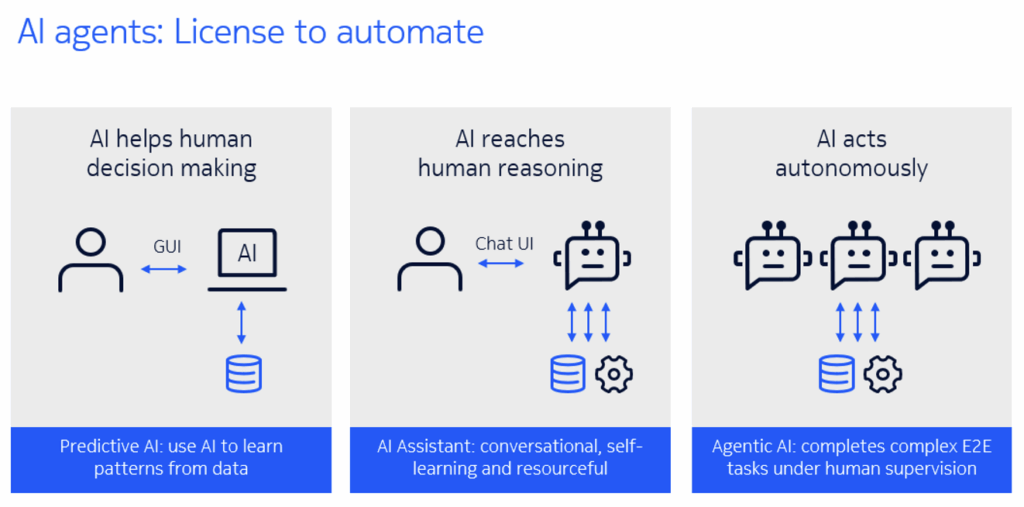 AI agents: License to automate

AI helps human decision making

GUI

AI

Predictive AI: use AI to learn patterns from data

AI reaches human reasoning

Chat UI

AI Assistant: conversational, self-learning and resourceful

AI acts autonomously

Agentic AI: completes complex E2E tasks under human supervision